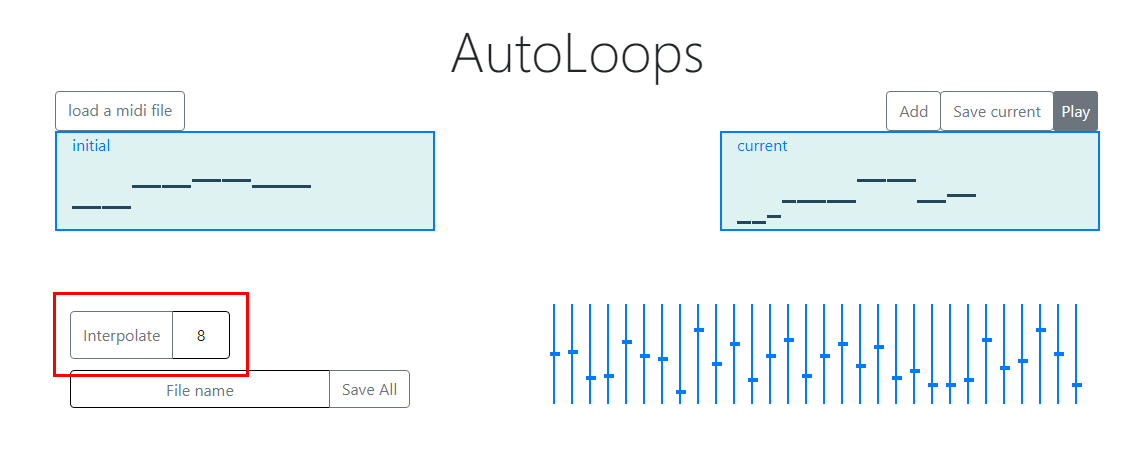 AutoLoops

load a midi file

Add Save current Play

initial

current

Interpolate 8

File name Save All